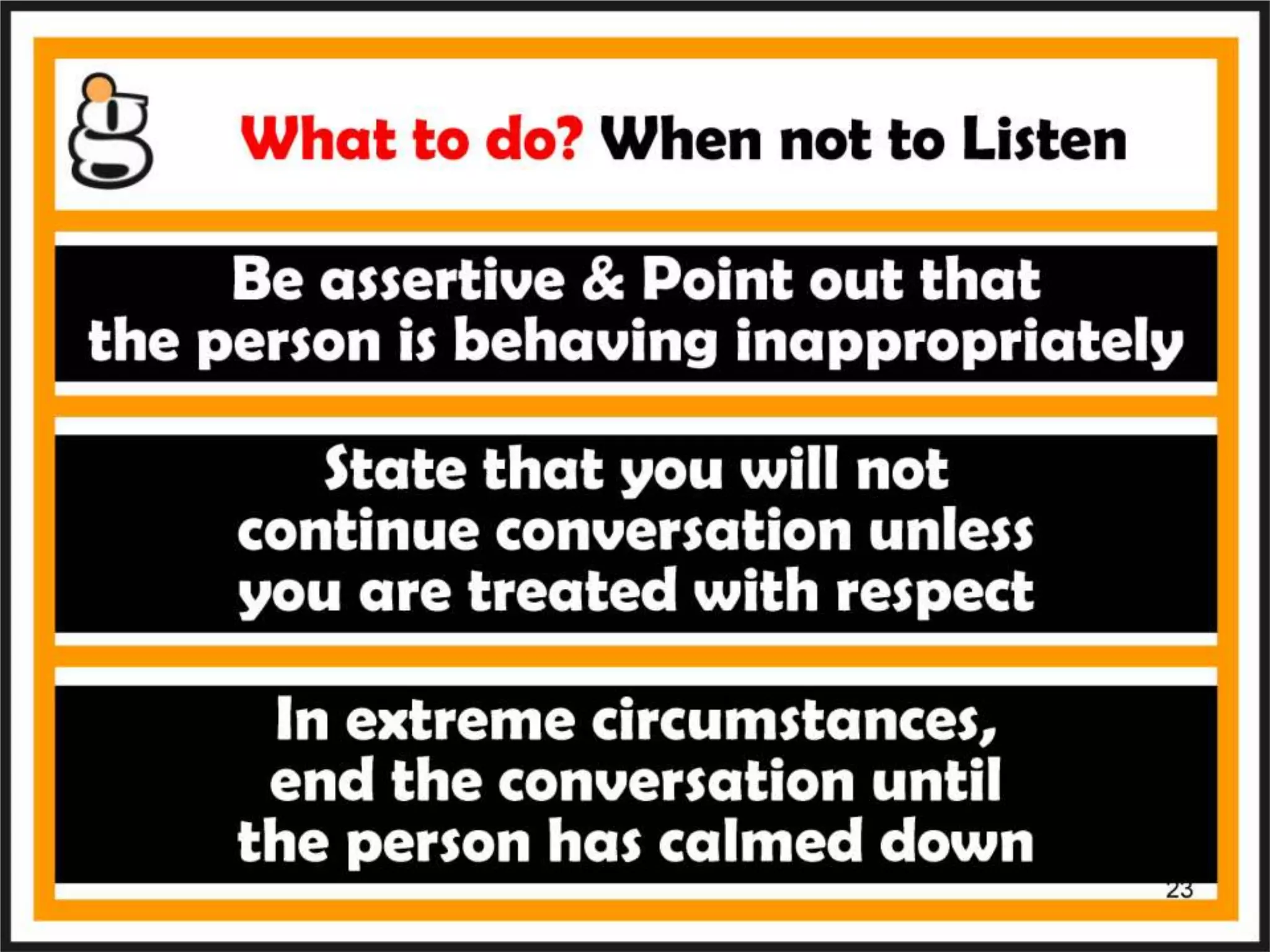 g

What to do? When not to Listen

Be assertive & Point out that the person is behaving inappropriately

State that you will not continue conversation unless you are treated with respect

In extreme circumstances, end the conversation until the person has calmed down

23